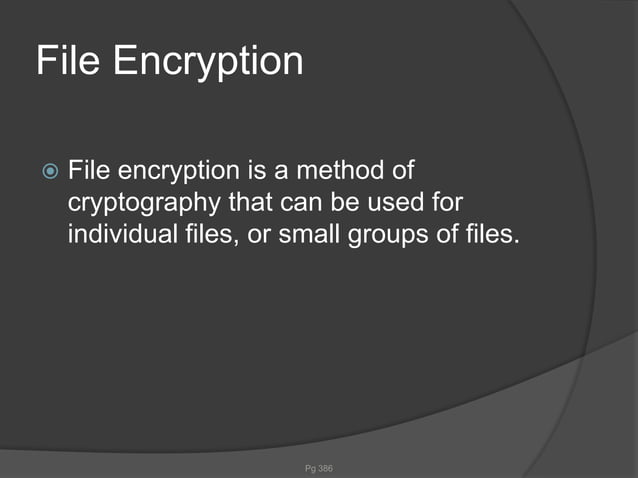 File Encryption

File encryption is a method of cryptography that can be used for individual files, or small groups of files.

Pg 386